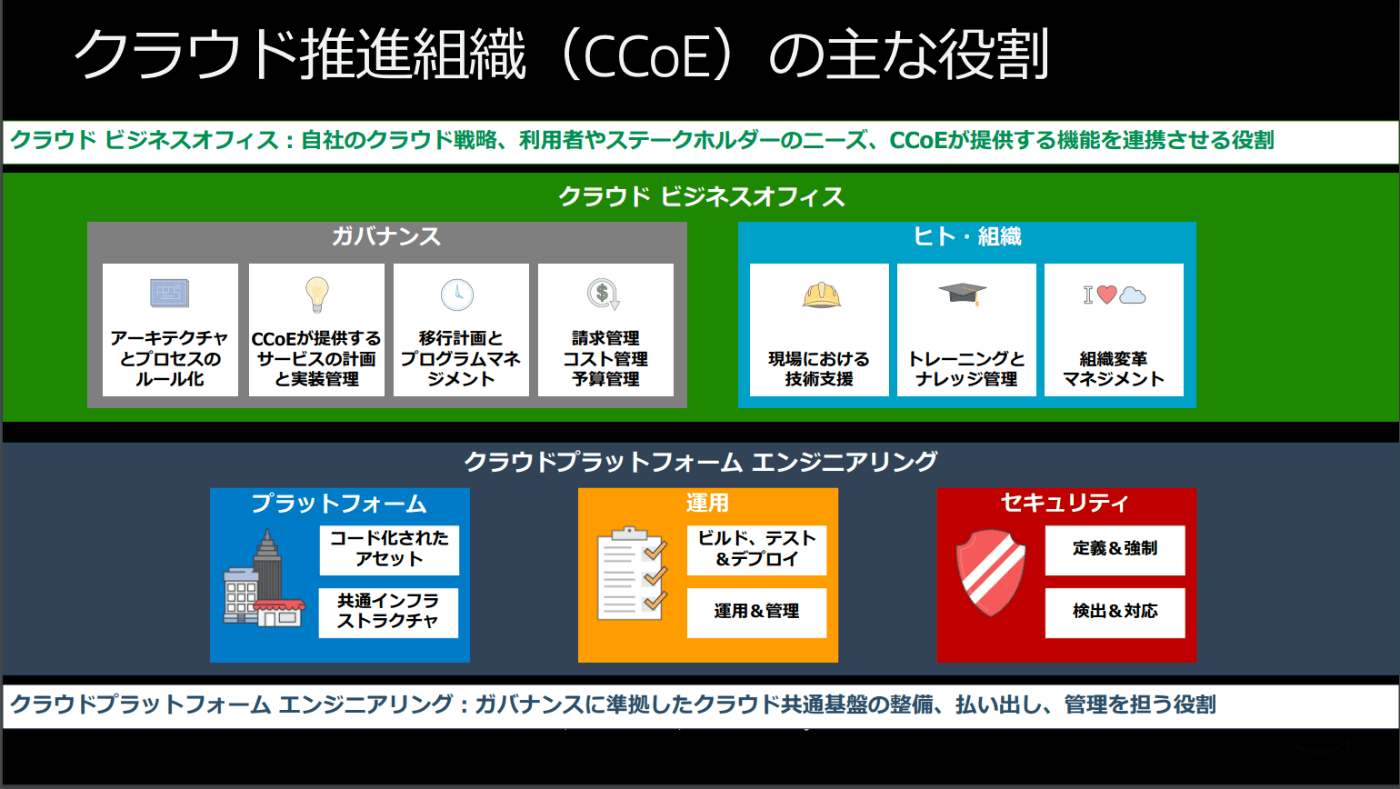 クラウド推進組織（CCoE）の主な役割

クラウド ビジネスオフィス：自社のクラウド戦略、利用者やステークホルダーのニーズ、CCoEが提供する機能を連携させる役割

クラウド ビジネスオフィス

ガバナンス

アーキテクチャとプロセスのルール化

CCoEが提供するサービスの計画と実装管理

移行計画とプログラムマネジメント

請求管理
コスト管理
予算管理

ヒト・組織

現場における技術支援

トレーニングとナレッジ管理

組織変革マネジメント

クラウドプラットフォーム エンジニアリング

プラットフォーム

コード化されたアセット

共通インフラストラクチャ

運用

ビルド、テスト＆デプロイ

運用＆管理

セキュリティ

定義＆強制

検出＆対応

クラウドプラットフォーム エンジニアリング：ガバナンスに準拠したクラウド共通基盤の整備、払い出し、管理を担う役割